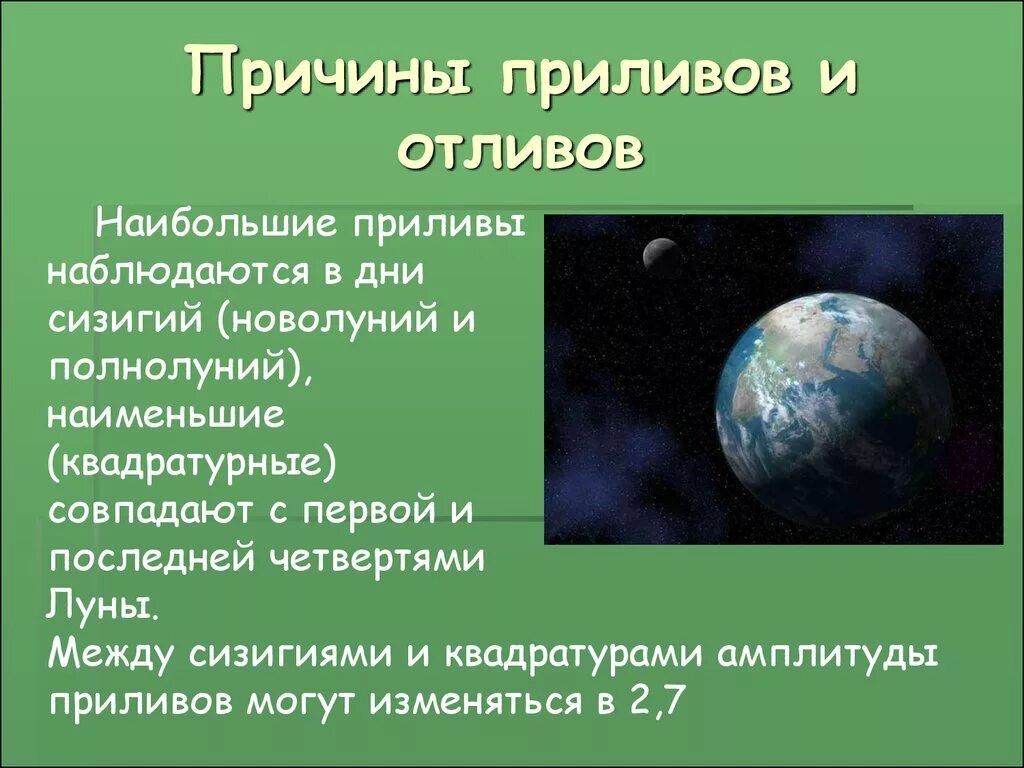 Причины приливов и отливов

Наибольшие приливы наблюдаются в дни сизигий (новолуний и полнолуний), наименьшие (квадратурные) совпадают с первой и последней четвертями Луны.
Между сизигиями и квадратурами амплитуды приливов могут изменяться в 2,7